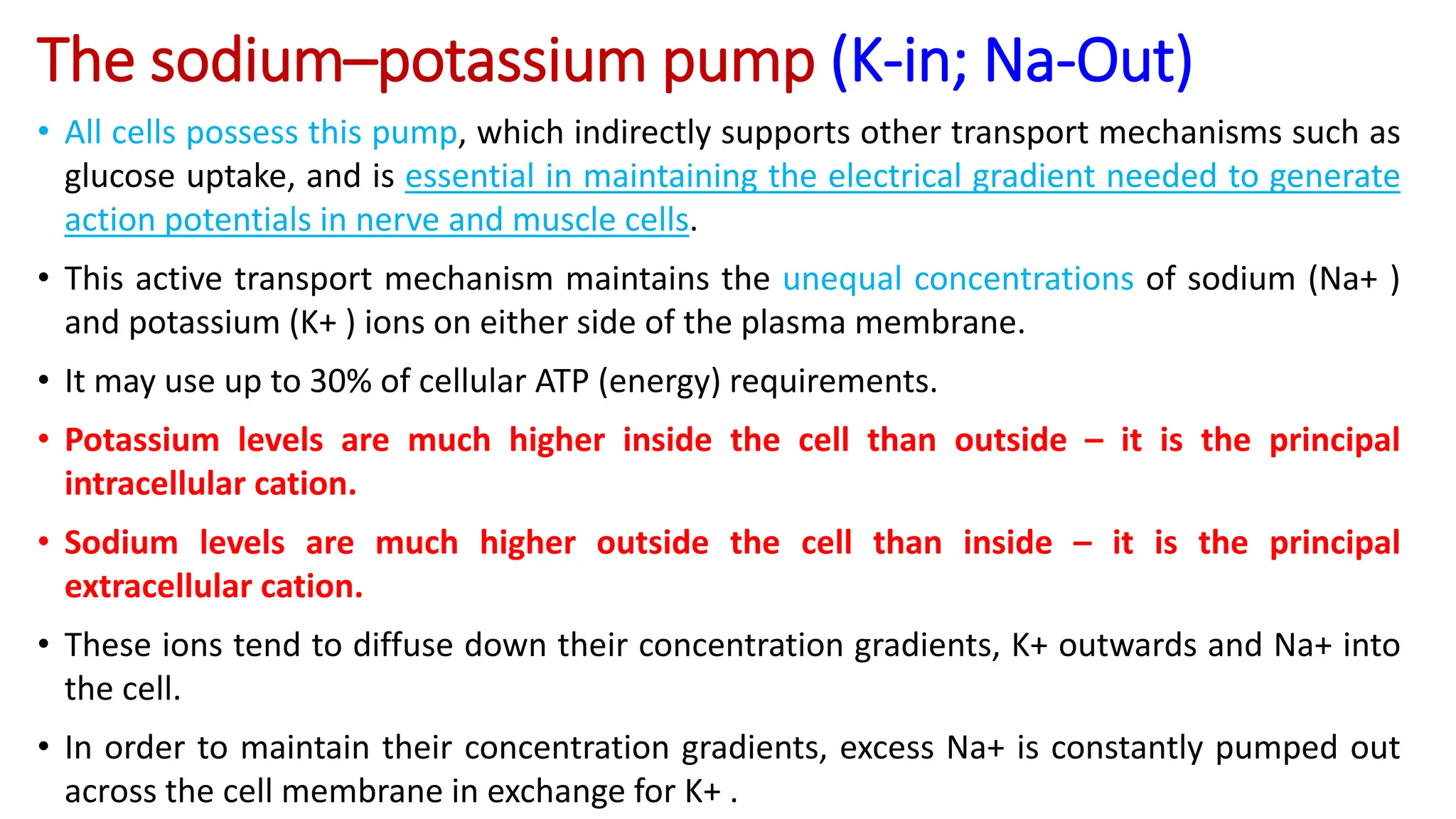 The sodium–potassium pump (K-in; Na-Out)

• All cells possess this pump, which indirectly supports other transport mechanisms such as glucose uptake, and is essential in maintaining the electrical gradient needed to generate action potentials in nerve and muscle cells.

• This active transport mechanism maintains the unequal concentrations of sodium (Na+ ) and potassium (K+ ) ions on either side of the plasma membrane.

• It may use up to 30% of cellular ATP (energy) requirements.

• Potassium levels are much higher inside the cell than outside – it is the principal intracellular cation.

• Sodium levels are much higher outside the cell than inside – it is the principal extracellular cation.

• These ions tend to diffuse down their concentration gradients, K+ outwards and Na+ into the cell.

• In order to maintain their concentration gradients, excess Na+ is constantly pumped out across the cell membrane in exchange for K+ .